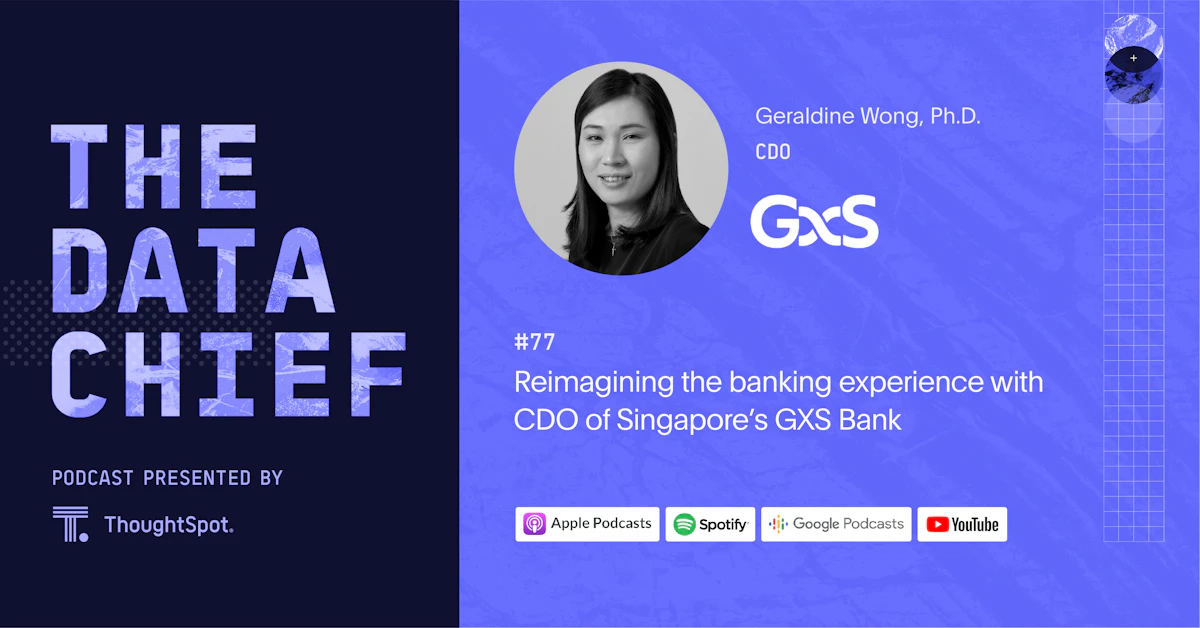 THE DATA CHIEF

PODCAST PRESENTED BY

ThoughtSpot.

Geraldine Wong, Ph.D.
CDO

GXS

#77
Reimagining the banking experience with CDO of Singapore's GXS Bank

Apple Podcasts
Spotify
Google Podcasts
YouTube